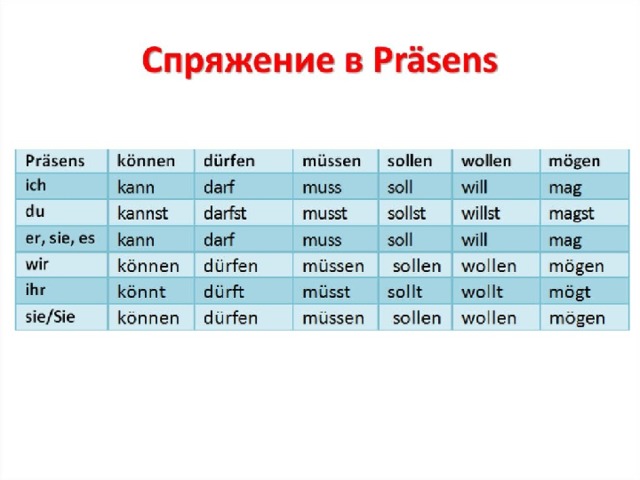 Спряжение в Präsens

| Präsens | können | dürfen | müssen | sollen | wollen | mögen |
|---|---|---|---|---|---|---|
| ich | kann | darf | muss | soll | will | mag |
| du | kannst | darfst | musst | sollst | willst | magst |
| er, sie, es | kann | darf | muss | soll | will | mag |
| wir | können | dürfen | müssen | sollen | wollen | mögen |
| ihr | könnt | dürft | müsst | sollt | wollt | mögt |
| sie/Sie | können | dürfen | müssen | sollen | wollen | mögen |